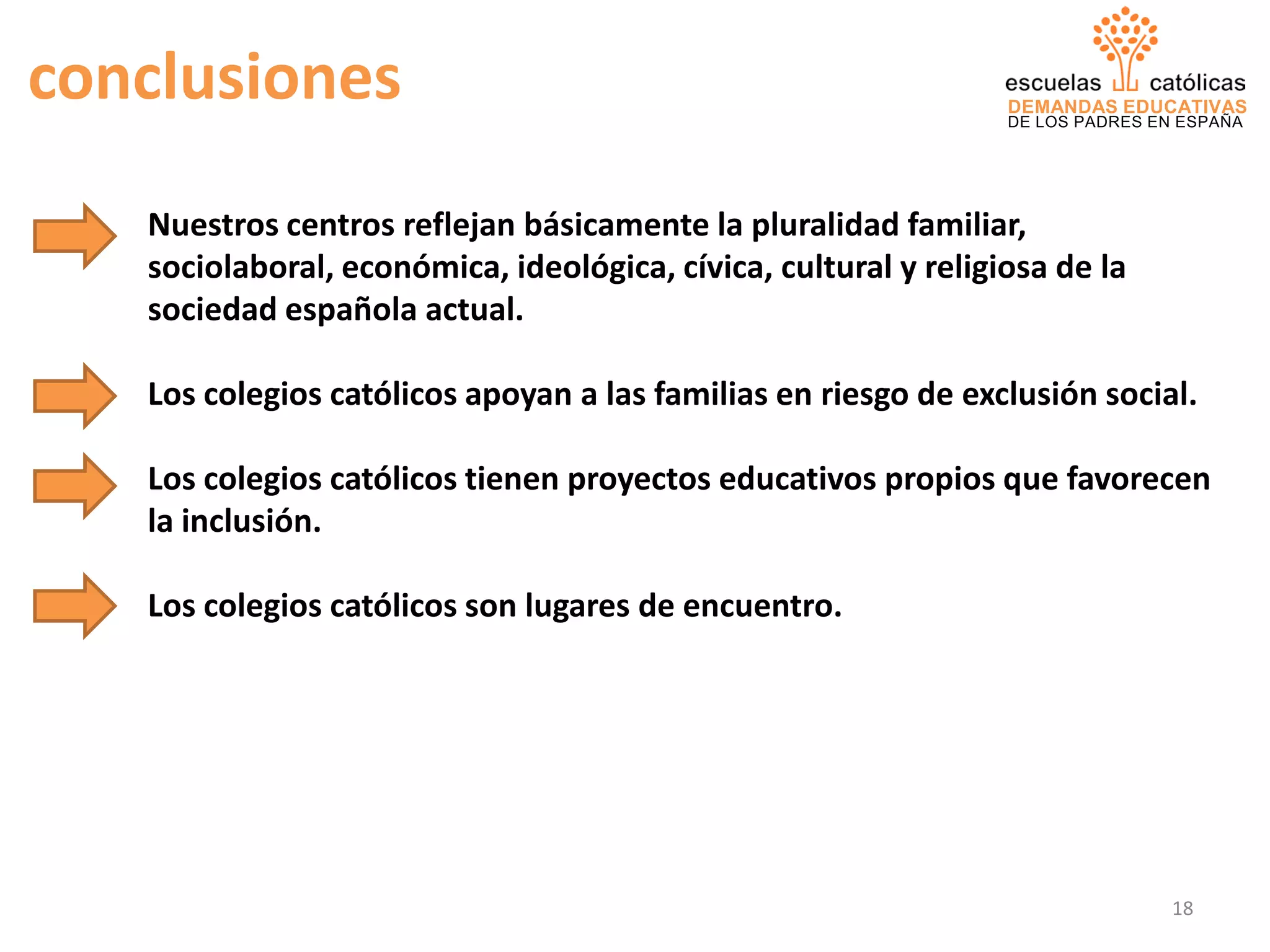 conclusiones

escuelas católicas
DEMANDAS EDUCATIVAS
DE LOS PADRES EN ESPAÑA

Nuestros centros reflejan básicamente la pluralidad familiar, sociolaboral, económica, ideológica, cívica, cultural y religiosa de la sociedad española actual.

Los colegios católicos apoyan a las familias en riesgo de exclusión social.

Los colegios católicos tienen proyectos educativos propios que favorecen la inclusión.

Los colegios católicos son lugares de encuentro.

18